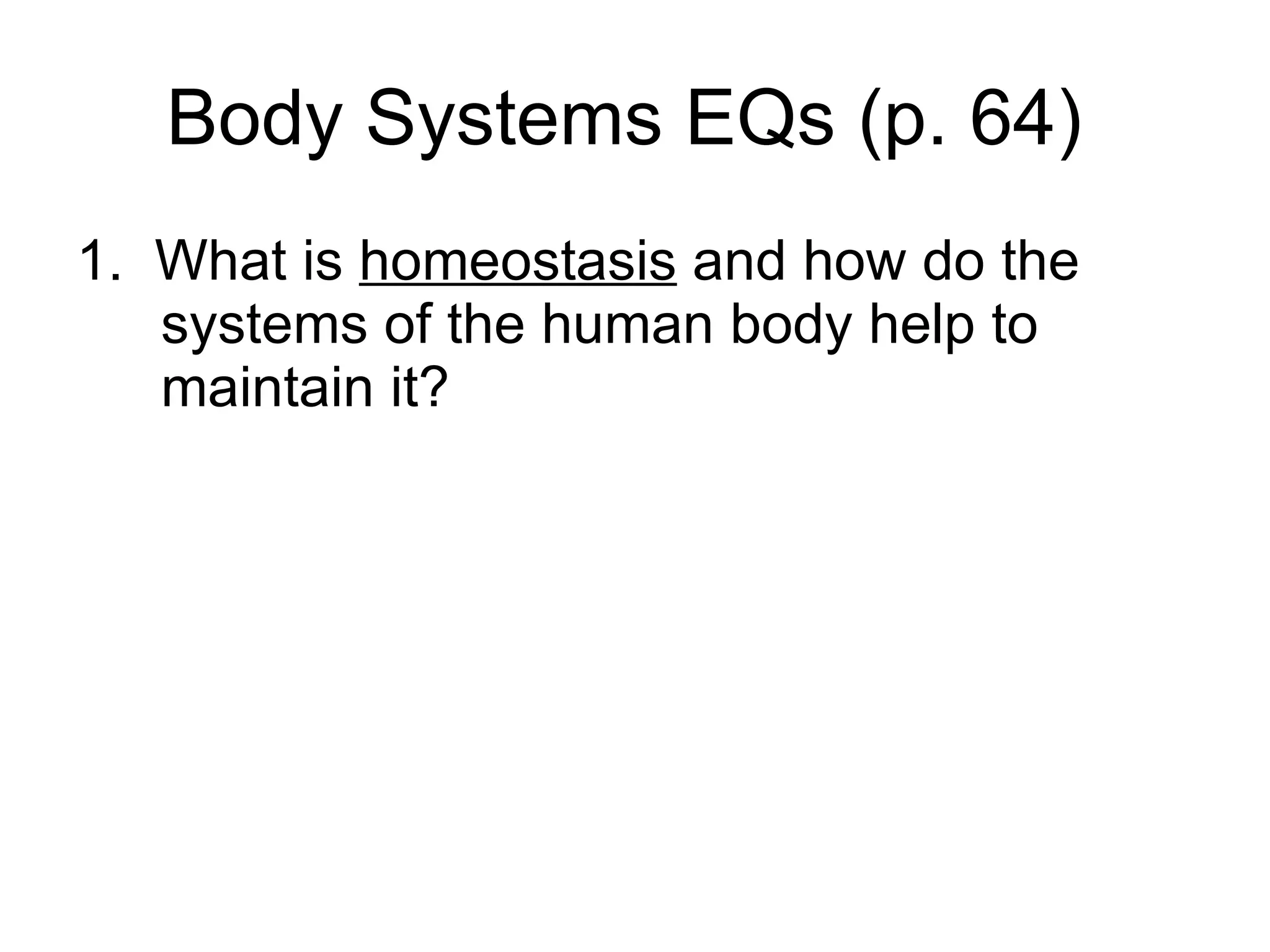 Body Systems EQs (p. 64)

1. What is homeostasis and how do the systems of the human body help to maintain it?